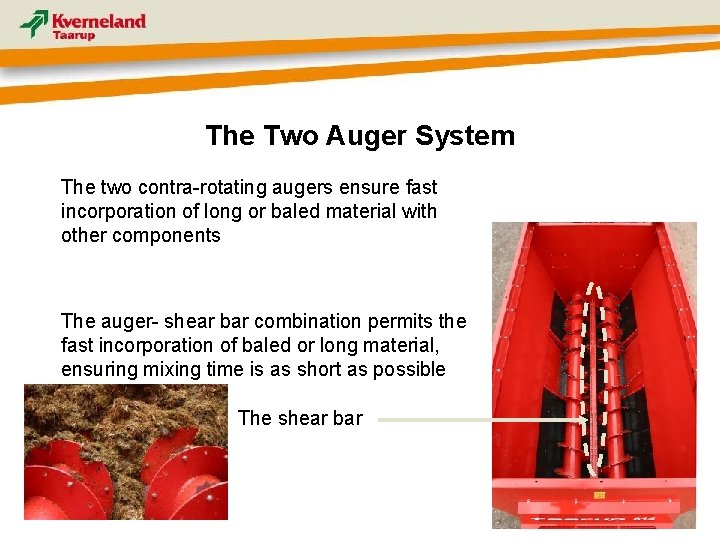 Kverneland
Taarup

The Two Auger System

The two contra-rotating augers ensure fast incorporation of long or baled material with other components

The auger- shear bar combination permits the fast incorporation of baled or long material, ensuring mixing time is as short as possible

The shear bar